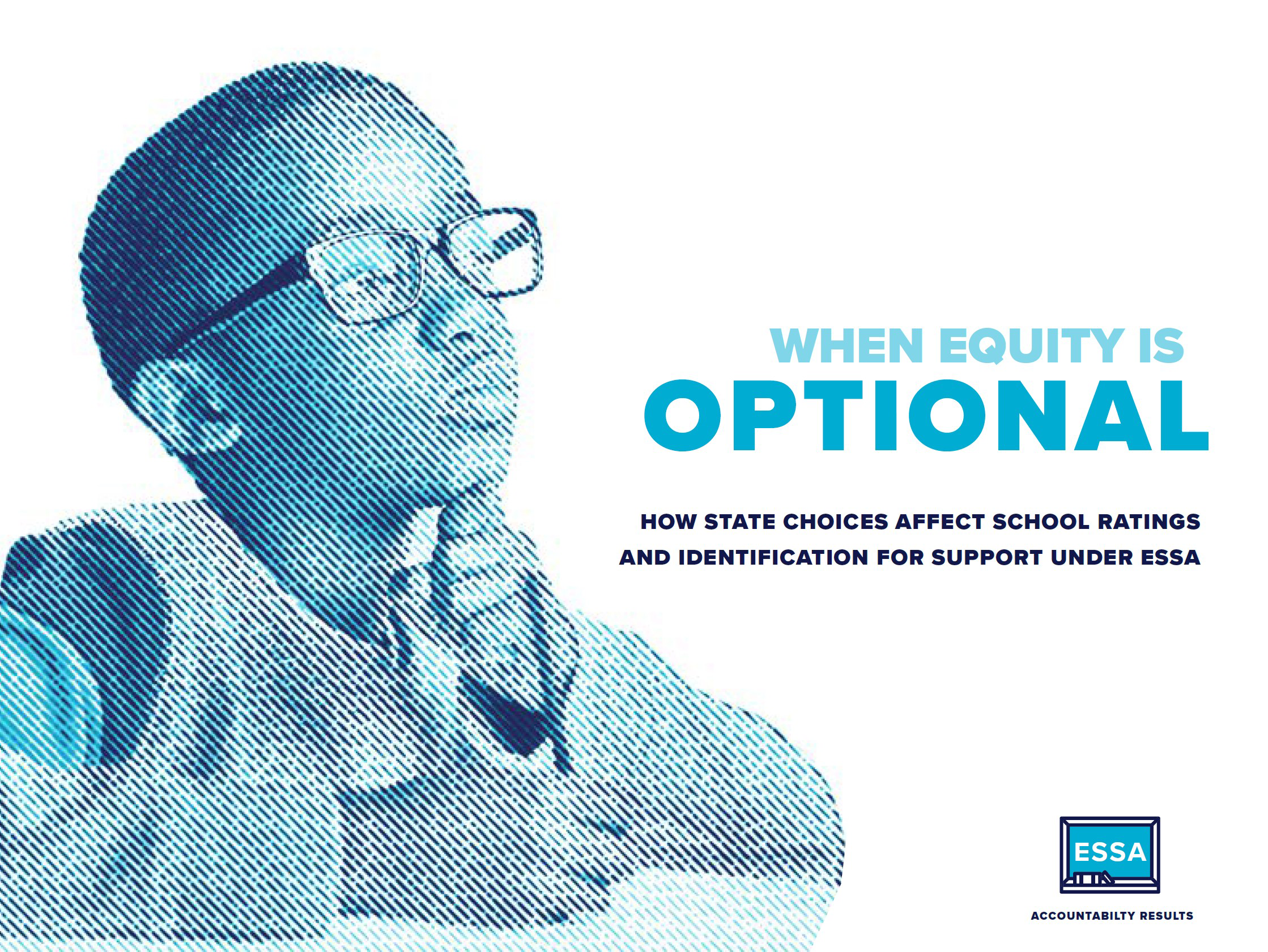 WHEN EQUITY IS
OPTIONAL

HOW STATE CHOICES AFFECT SCHOOL RATINGS AND IDENTIFICATION FOR SUPPORT UNDER ESSA

ESSA

ACCOUNTABILTY RESULTS